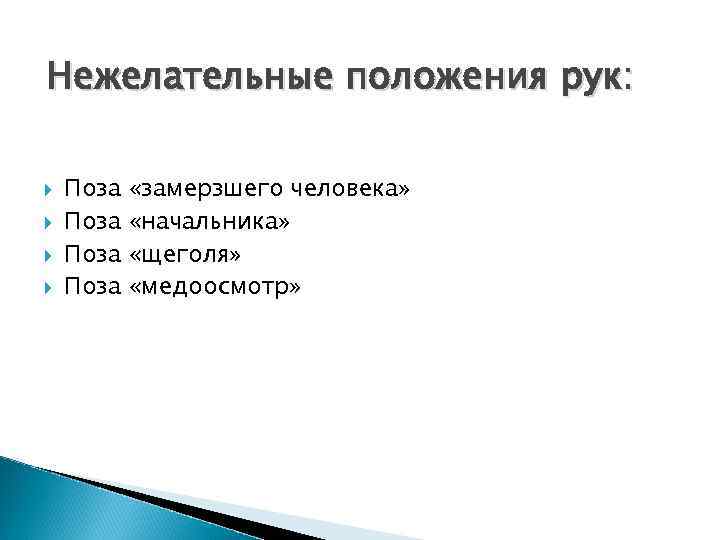 Нежелательные положения рук:

Поза «замерзшего человека»
Поза «начальника»
Поза «щеголя»
Поза «медоосмотр»